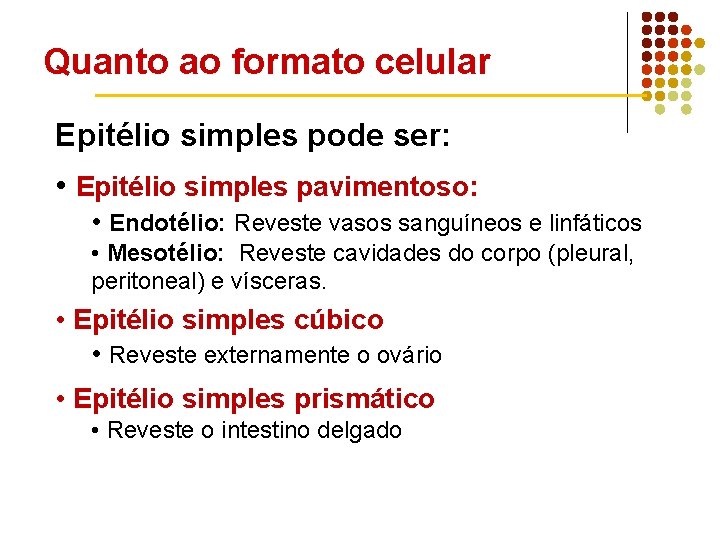 Quanto ao formato celular

Epitélio simples pode ser:

• Epitélio simples pavimentoso:

• Endotélio: Reveste vasos sanguíneos e linfáticos

• Mesotélio: Reveste cavidades do corpo (pleural, peritoneal) e vísceras.

• Epitélio simples cúbico

• Reveste externamente o ovário

• Epitélio simples prismático

• Reveste o intestino delgado